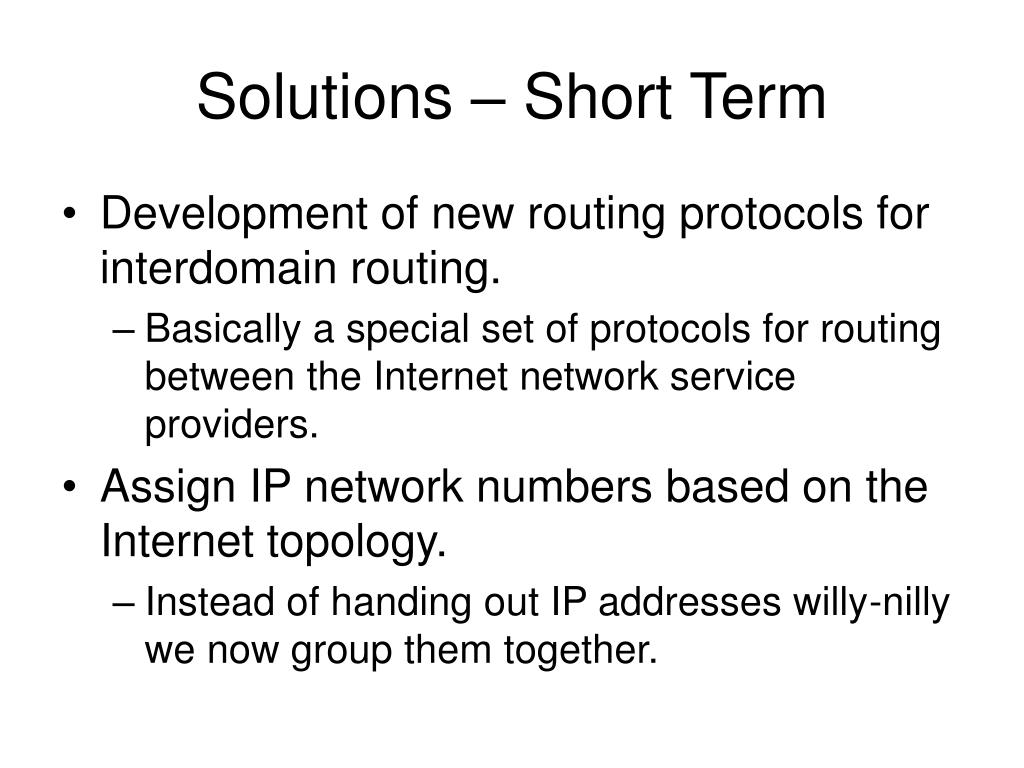 Solutions – Short Term

• Development of new routing protocols for interdomain routing.
– Basically a special set of protocols for routing between the Internet network service providers.
• Assign IP network numbers based on the Internet topology.
– Instead of handing out IP addresses willy-nilly we now group them together.